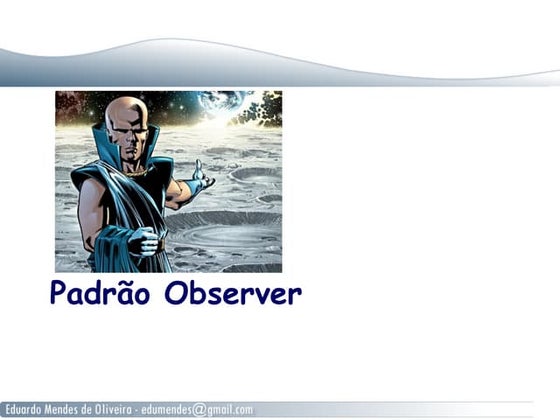 Padrão Observer

Eduardo Mendes de Oliveira - edumendes@gmail.com